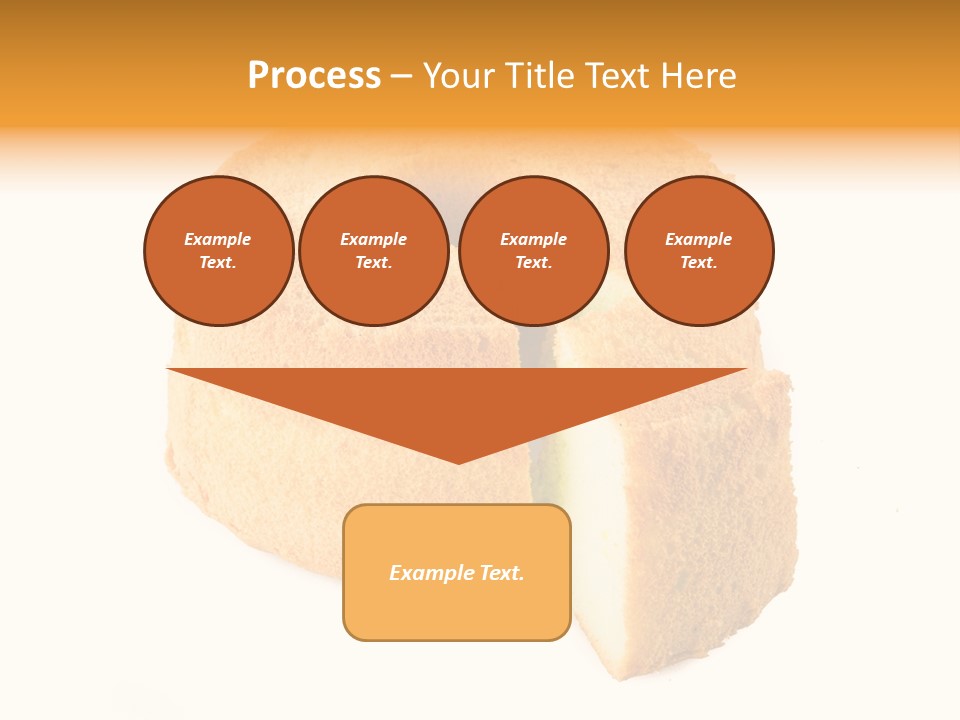 Process – Your Title Text Here

Example Text.

Example Text.

Example Text.

Example Text.

Example Text.